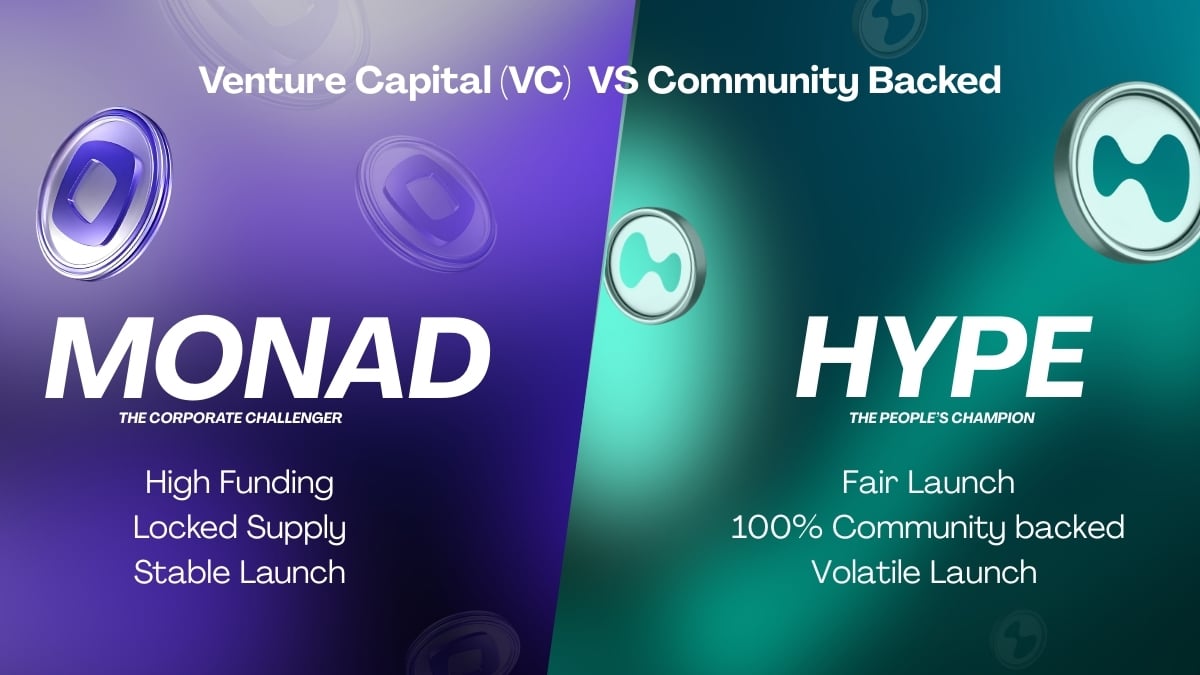 Venture Capital (VC) VS Community Backed

MONAD
THE CORPORATE CHALLENGER

High Funding
Locked Supply
Stable Launch

HYPE
THE PEOPLE'S CHAMPION

Fair Launch
100% Community backed
Volatile Launch